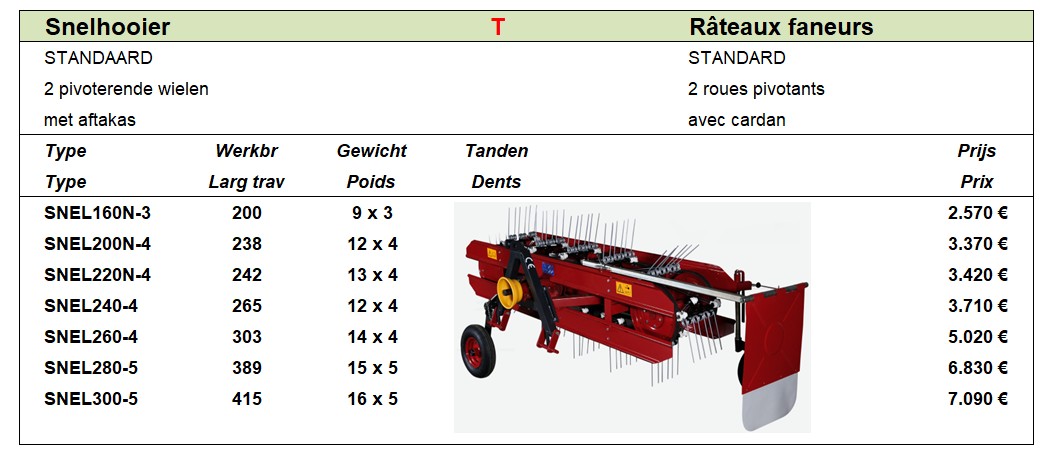 Snelhooier T Râteaux faneurs

STANDAARD
2 pivoterende wielen
met aftakas

STANDARD
2 roues pivotants
avec cardan

| Type<br>Type | Werkbr<br>Larg trav | Gewicht<br>Poids | Tanden<br>Dents | Prijs<br>Prix |
|---|---|---|---|---|
| SNEL160N-3 | 200 | 9 x 3 | | 2.570 € |
| SNEL200N-4 | 238 | 12 x 4 | | 3.370 € |
| SNEL220N-4 | 242 | 13 x 4 | | 3.420 € |
| SNEL240-4 | 265 | 12 x 4 | | 3.710 € |
| SNEL260-4 | 303 | 14 x 4 | | 5.020 € |
| SNEL280-5 | 389 | 15 x 5 | | 6.830 € |
| SNEL300-5 | 415 | 16 x 5 | | 7.090 € |